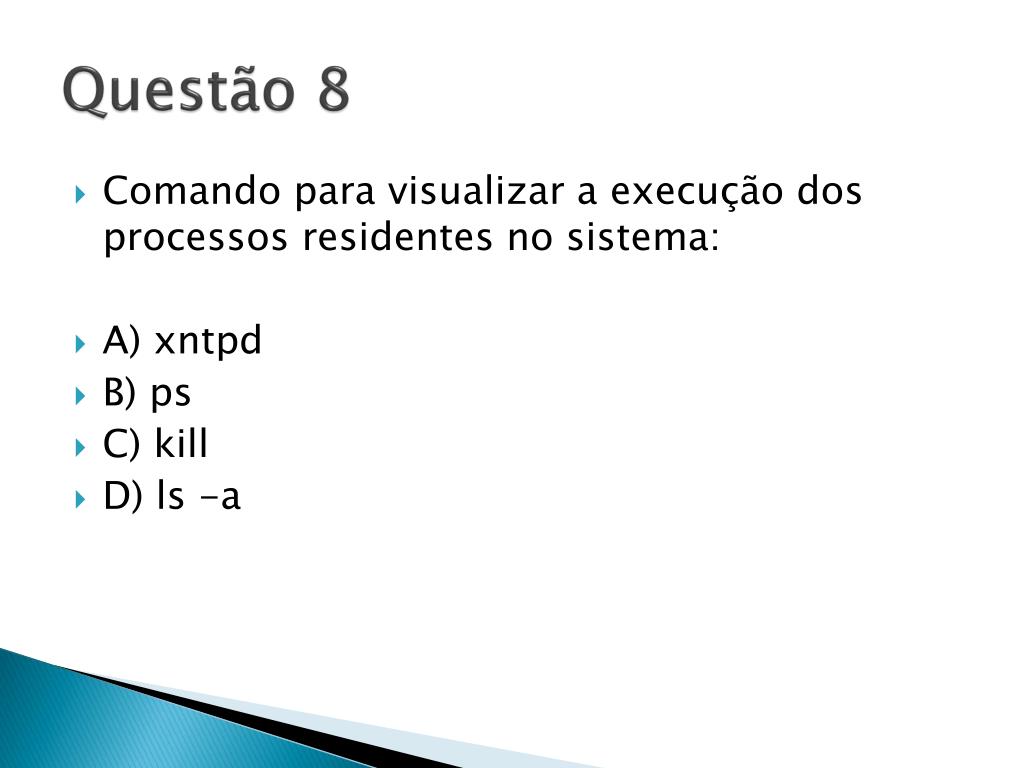 Questão 8

Comando para visualizar a execução dos processos residentes no sistema:

A) xntpd
B) ps
C) kill
D) ls -a